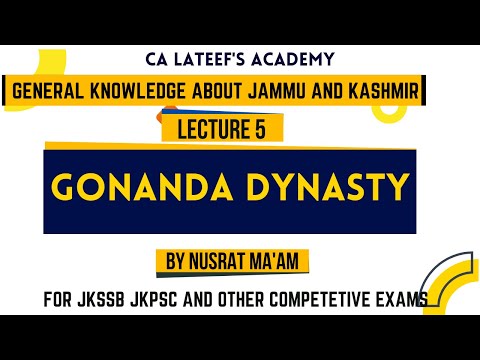 CA LATEEF'S ACADEMY

GENERAL KNOWLEDGE ABOUT JAMMU AND KASHMIR

LECTURE 5

GONANDA DYNASTY

BY NUSRAT MA'AM

FOR JKSSB JKPSC AND OTHER COMPETETIVE EXAMS